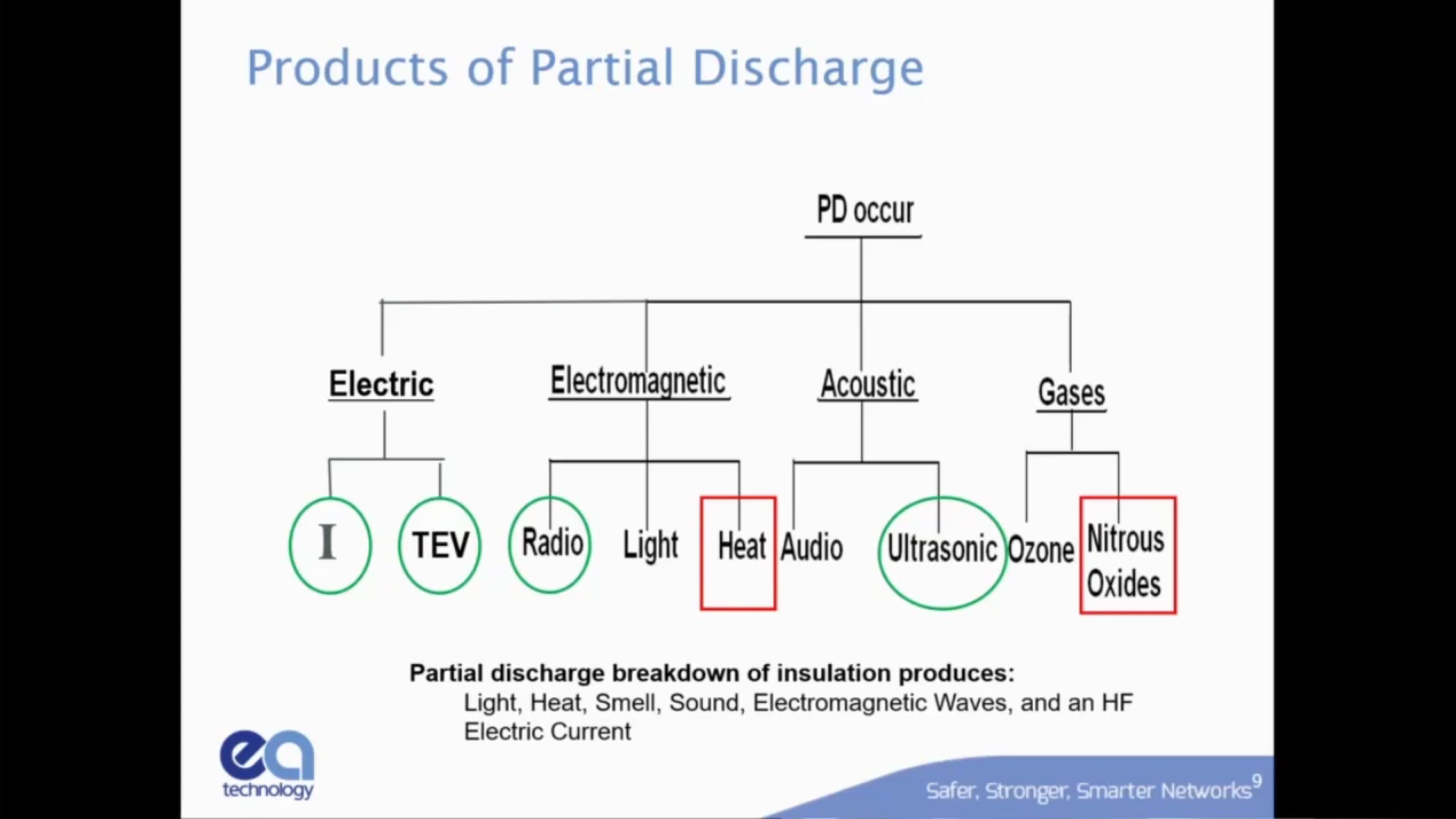 Products of Partial Discharge

PD occur

Electric

Electromagnetic

Acoustic

Gases

I

TEV

Radio

Light

Heat

Audio

Ultrasonic

Ozone

Nitrous Oxides

Partial discharge breakdown of insulation produces:
Light, Heat, Smell, Sound, Electromagnetic Waves, and an HF Electric Current

ea technology

Safer, Stronger, Smarter Networks

9